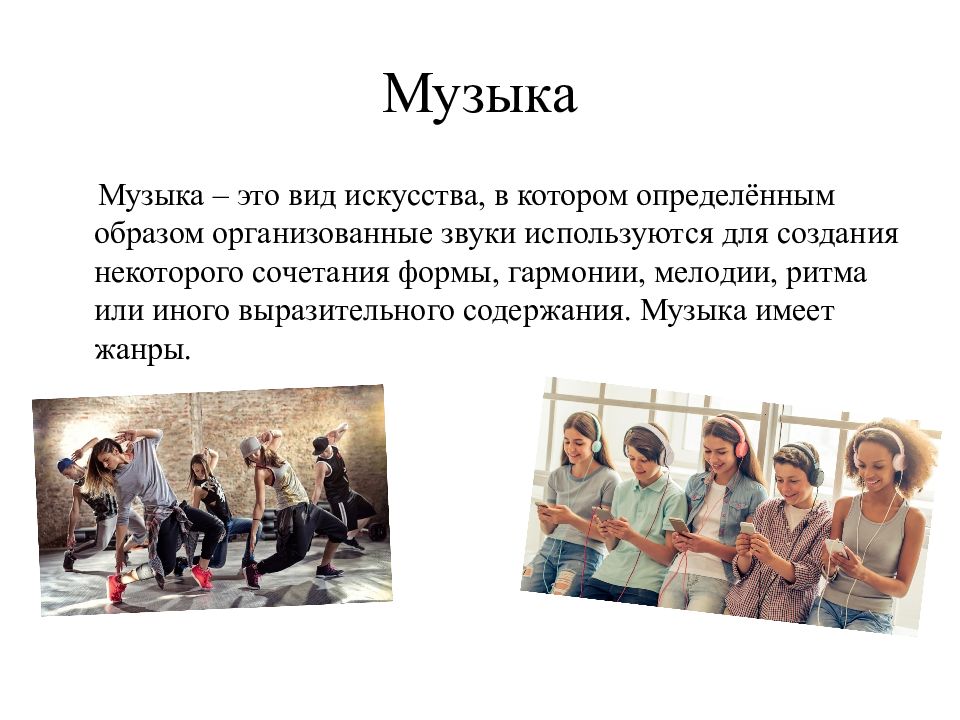 Музыка

Музыка – это вид искусства, в котором определённым образом организованные звуки используются для создания некоторого сочетания формы, гармонии, мелодии, ритма или иного выразительного содержания. Музыка имеет жанры.